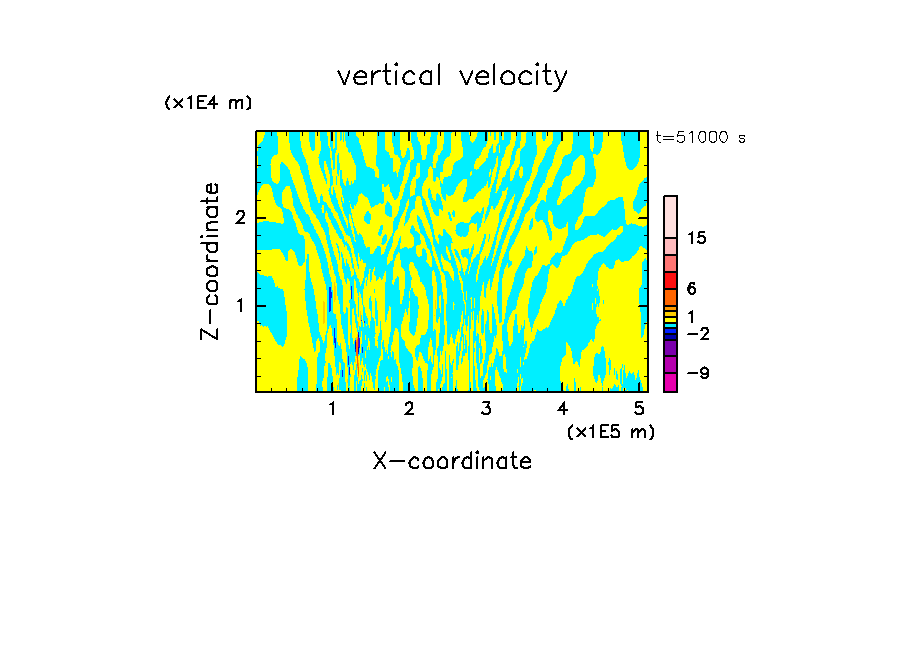 vertical velocity

(x1E4 m)

t=51000 s

Z-coordinate

2

1

15

6

1

−2

−9

1 2 3 4 5

(x1E5 m)

X-coordinate